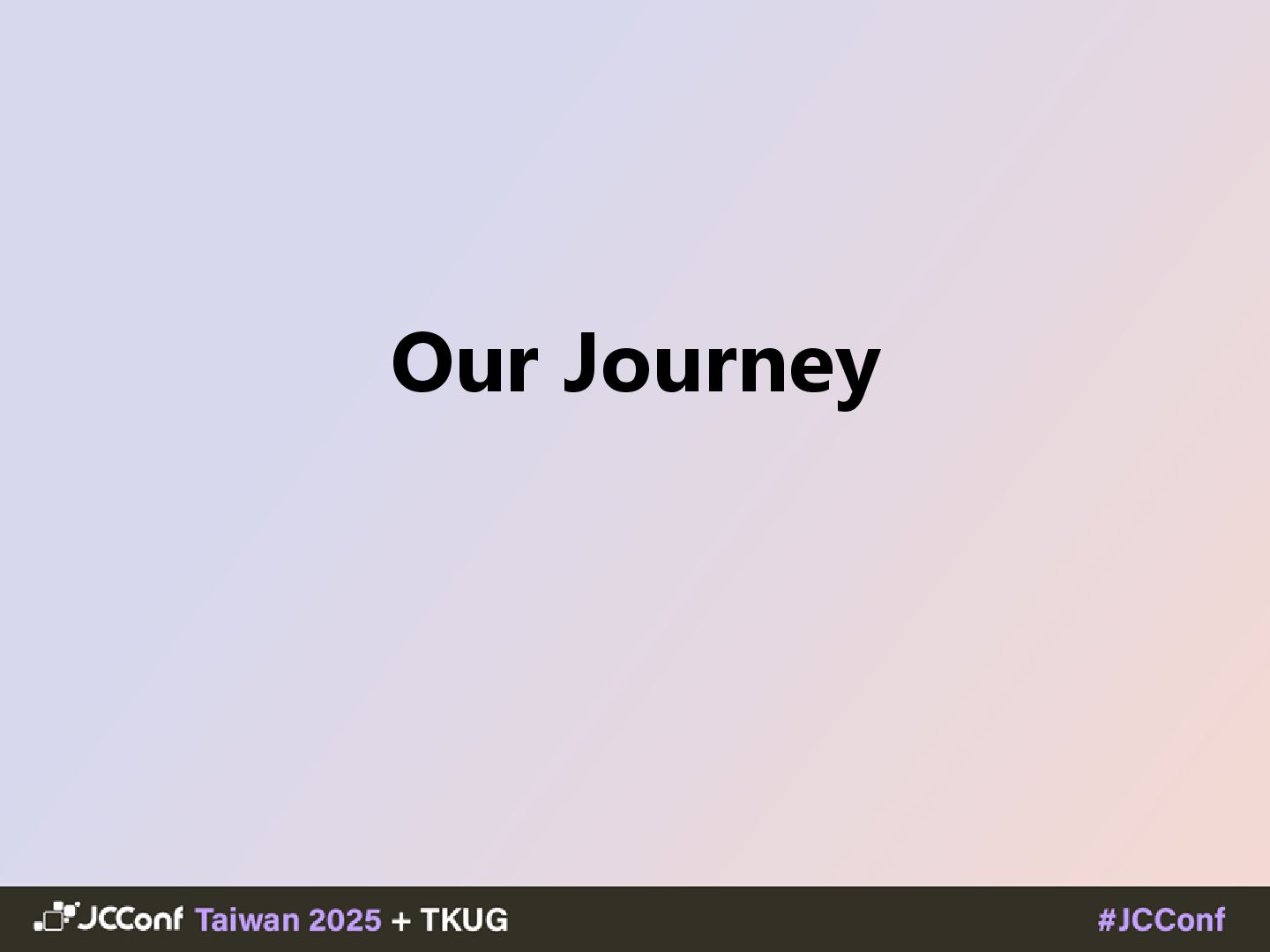 Our Journey

JCConf Taiwan 2025 + TKUG

#JCConf